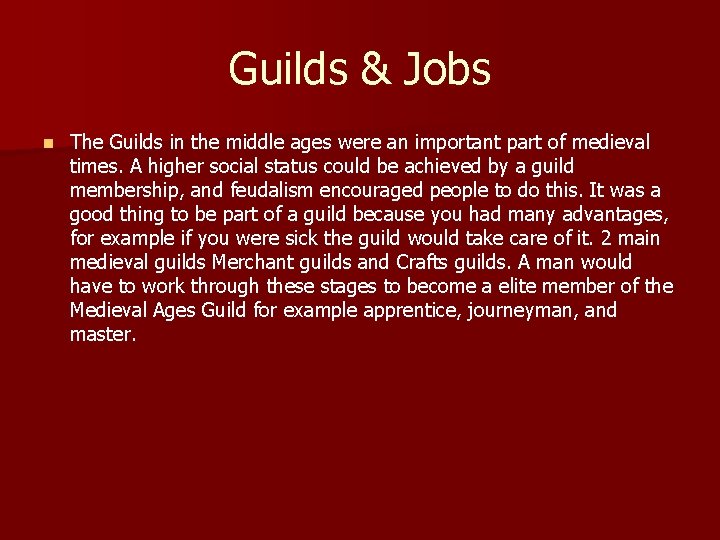 Guilds & Jobs

The Guilds in the middle ages were an important part of medieval times. A higher social status could be achieved by a guild membership, and feudalism encouraged people to do this. It was a good thing to be part of a guild because you had many advantages, for example if you were sick the guild would take care of it. 2 main medieval guilds Merchant guilds and Crafts guilds. A man would have to work through these stages to become a elite member of the Medieval Ages Guild for example apprentice, journeyman, and master.